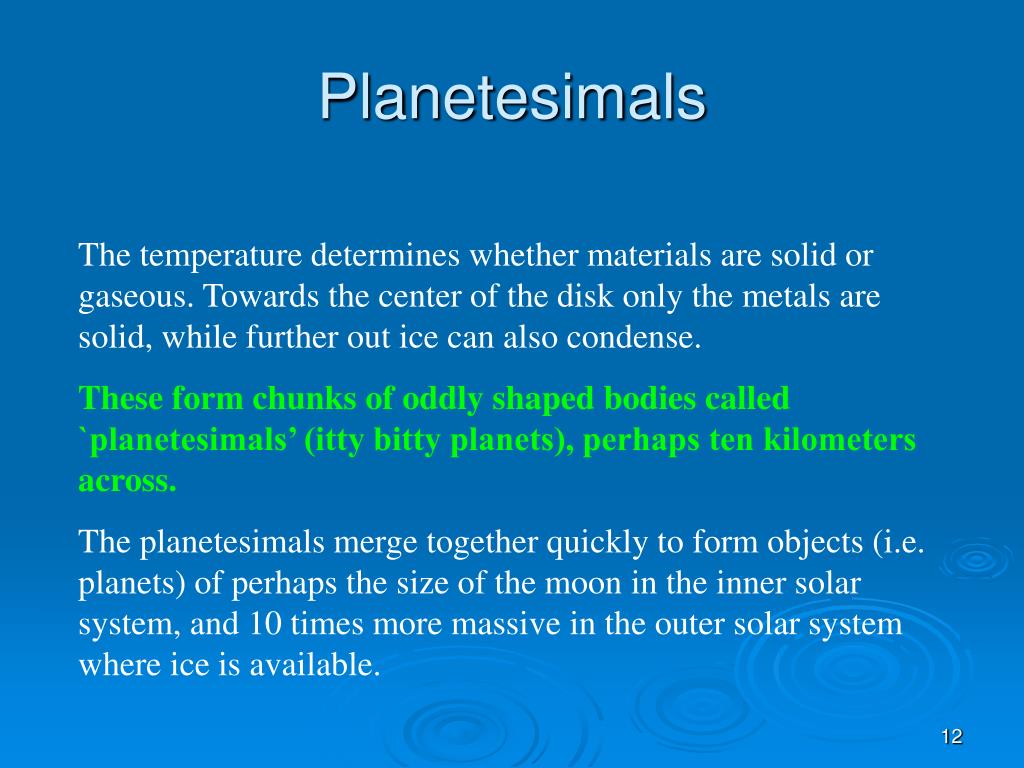 Planetesimals

The temperature determines whether materials are solid or gaseous. Towards the center of the disk only the metals are solid, while further out ice can also condense.

These form chunks of oddly shaped bodies called `planetesimals’ (itty bitty planets), perhaps ten kilometers across.

The planetesimals merge together quickly to form objects (i.e. planets) of perhaps the size of the moon in the inner solar system, and 10 times more massive in the outer solar system where ice is available.

12